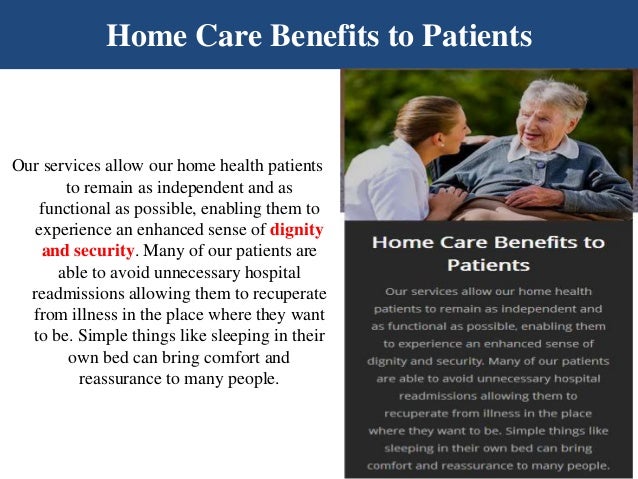 Home Care Benefits to Patients

Our services allow our home health patients to remain as independent and as functional as possible, enabling them to experience an enhanced sense of dignity and security. Many of our patients are able to avoid unnecessary hospital readmissions allowing them to recuperate from illness in the place where they want to be. Simple things like sleeping in their own bed can bring comfort and reassurance to many people.

Home Care Benefits to Patients

Our services allow our home health patients to remain as independent and as functional as possible, enabling them to experience an enhanced sense of dignity and security. Many of our patients are able to avoid unnecessary hospital readmissions allowing them to recuperate from illness in the place where they want to be. Simple things like sleeping in their own bed can bring comfort and reassurance to many people.